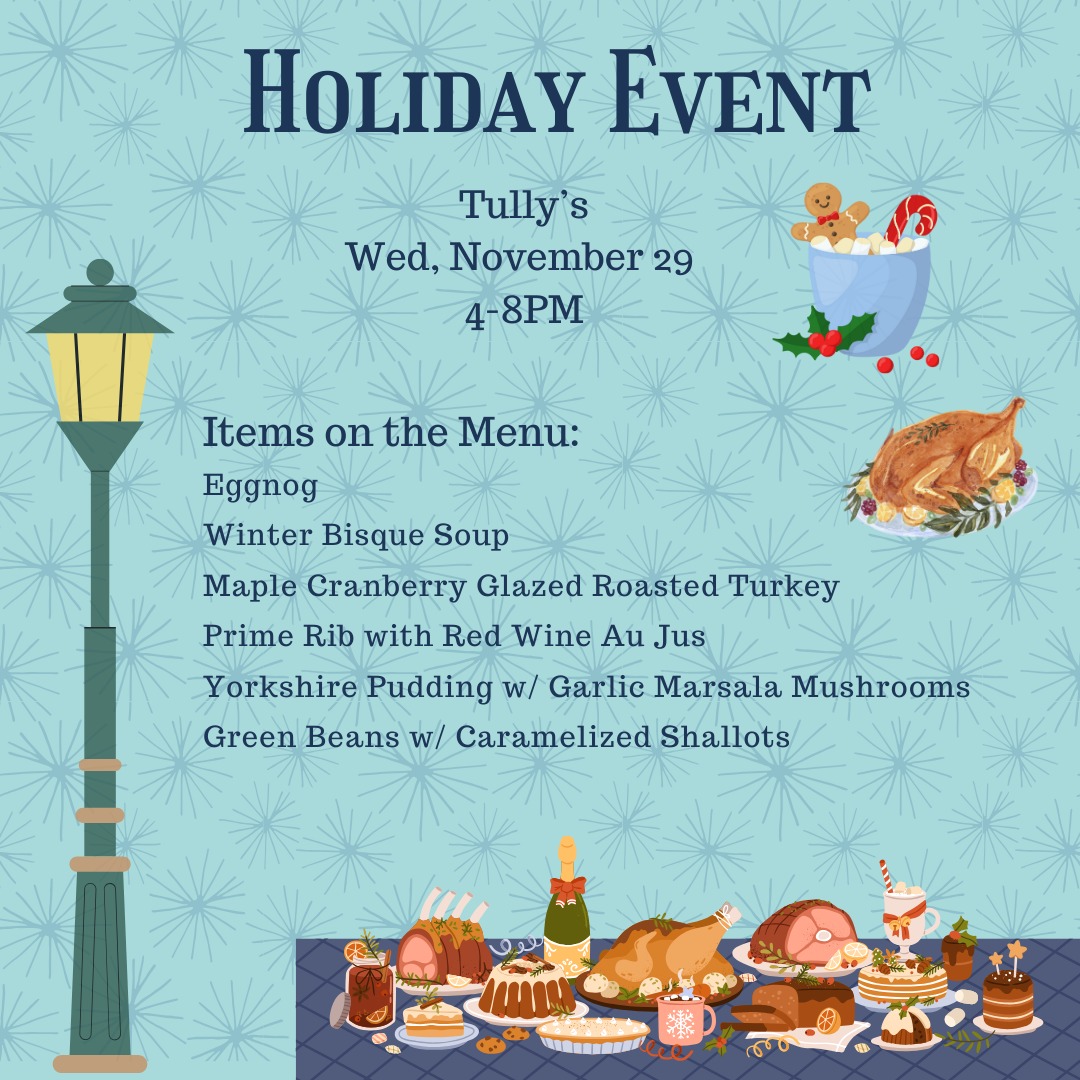 HOLIDAY EVENT

Tully's
Wed, November 29
4-8PM

Items on the Menu:
Eggnog
Winter Bisque Soup
Maple Cranberry Glazed Roasted Turkey
Prime Rib with Red Wine Au Jus
Yorkshire Pudding w/ Garlic Marsala Mushrooms
Green Beans w/ Caramelized Shallots